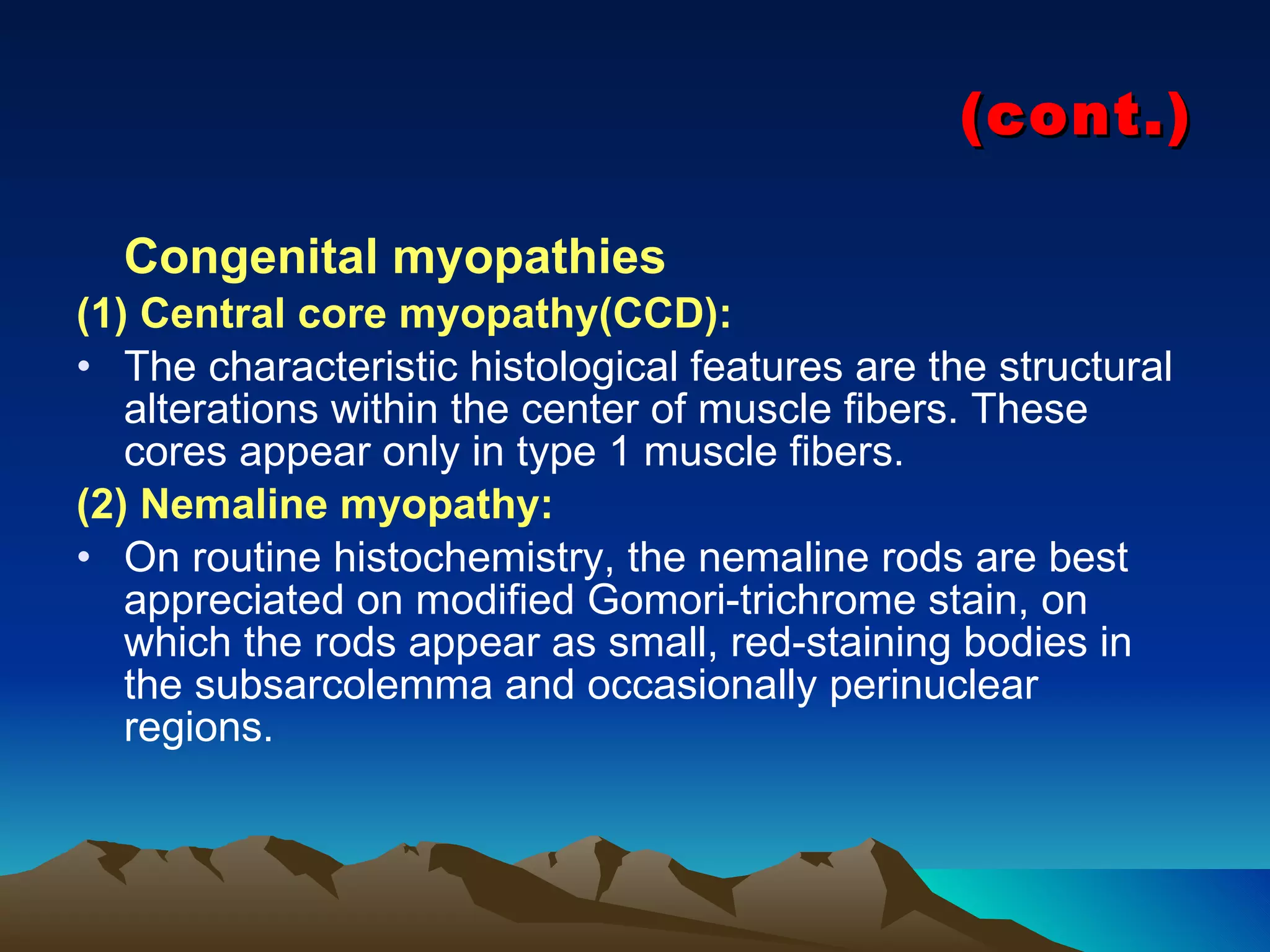 (cont.)

Congenital myopathies

(1) Central core myopathy(CCD):

• The characteristic histological features are the structural alterations within the center of muscle fibers. These cores appear only in type 1 muscle fibers.

(2) Nemaline myopathy:

• On routine histochemistry, the nemaline rods are best appreciated on modified Gomori-trichrome stain, on which the rods appear as small, red-staining bodies in the subsarcolemma and occasionally perinuclear regions.